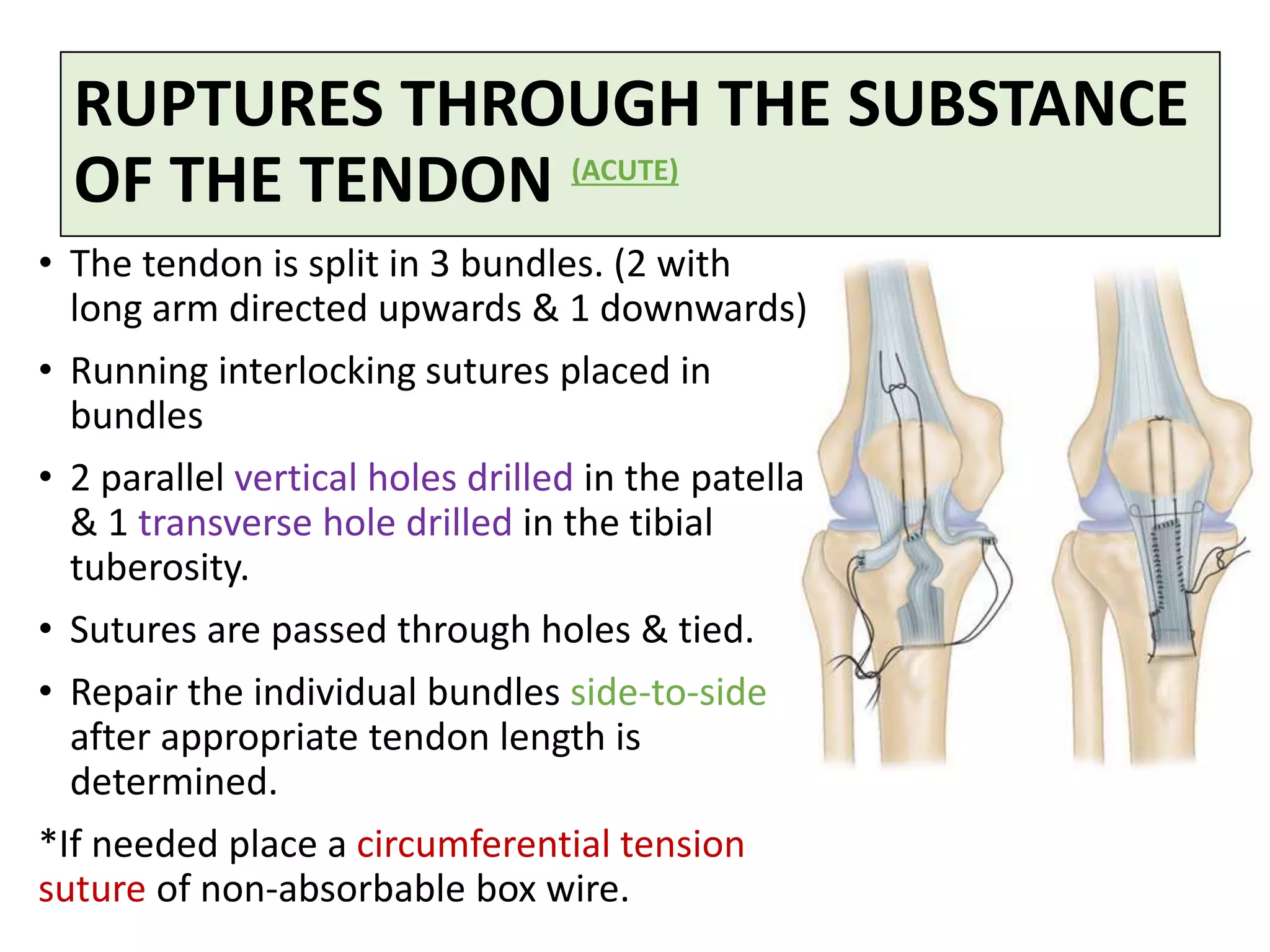 RUPTURES THROUGH THE SUBSTANCE OF THE TENDON (ACUTE)

• The tendon is split in 3 bundles. (2 with long arm directed upwards & 1 downwards)

• Running interlocking sutures placed in bundles

• 2 parallel vertical holes drilled in the patella & 1 transverse hole drilled in the tibial tuberosity.

• Sutures are passed through holes & tied.

• Repair the individual bundles side-to-side after appropriate tendon length is determined.

*If needed place a circumferential tension suture of non-absorbable box wire.